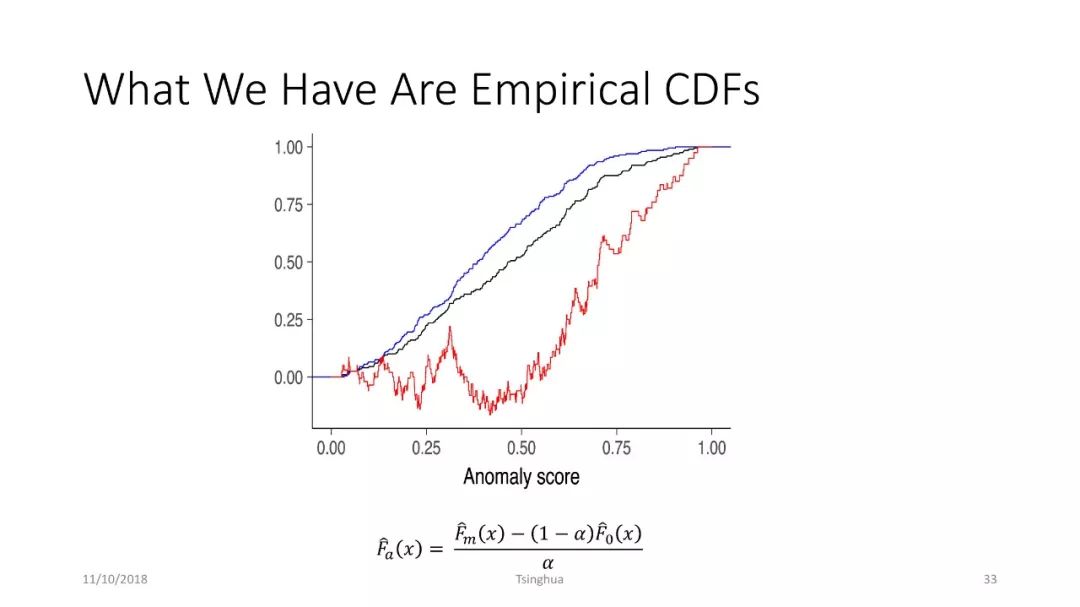 What We Have Are Empirical CDFs

1.00
0.75
0.50
0.25
0.00

0.00 0.25 0.50 0.75 1.00

Anomaly score

$\hat{F}_a(x) = \frac{\hat{F}_m(x) - (1-\alpha)\hat{F}_0(x)}{\alpha}$

11/10/2018

Tsinghua

33